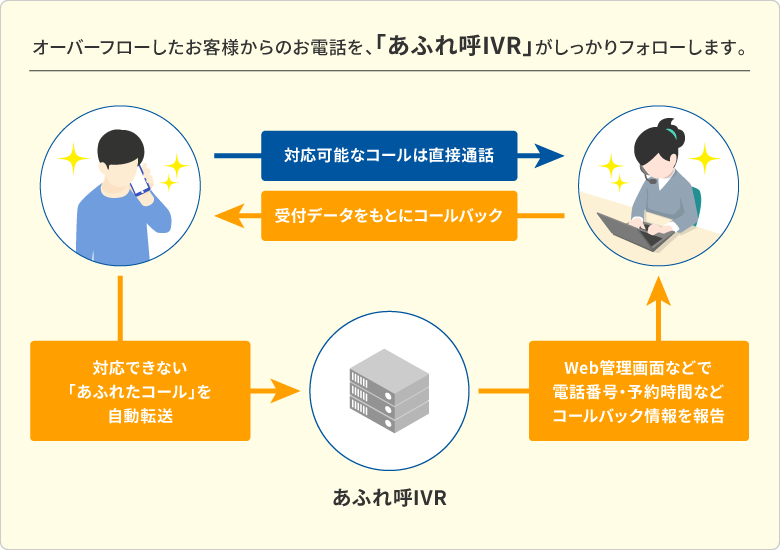 オーバーフローしたお客様からのお電話を、「あふれ呼IVR」がしっかりフォローします。

対応可能なコールは直接通話

受付データをもとにコールバック

対応できない
「あふれたコール」を
自動転送

Web管理画面などで
電話番号・予約時間など
コールバック情報を報告

あふれ呼IVR